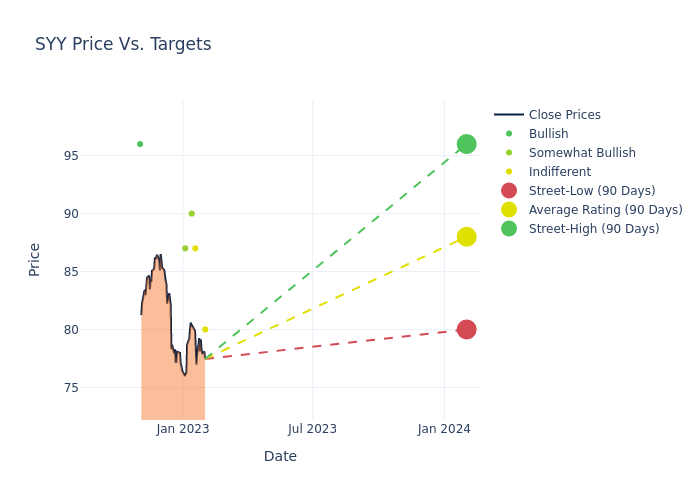 SYY Price Vs. Targets

Close Prices
Bullish
Somewhat Bullish
Indifferent
Street-Low (90 Days)
Average Rating (90 Days)
Street-High (90 Days)

Price

95
90
85
80
75

Jan 2023
Jul 2023
Jan 2024

Date